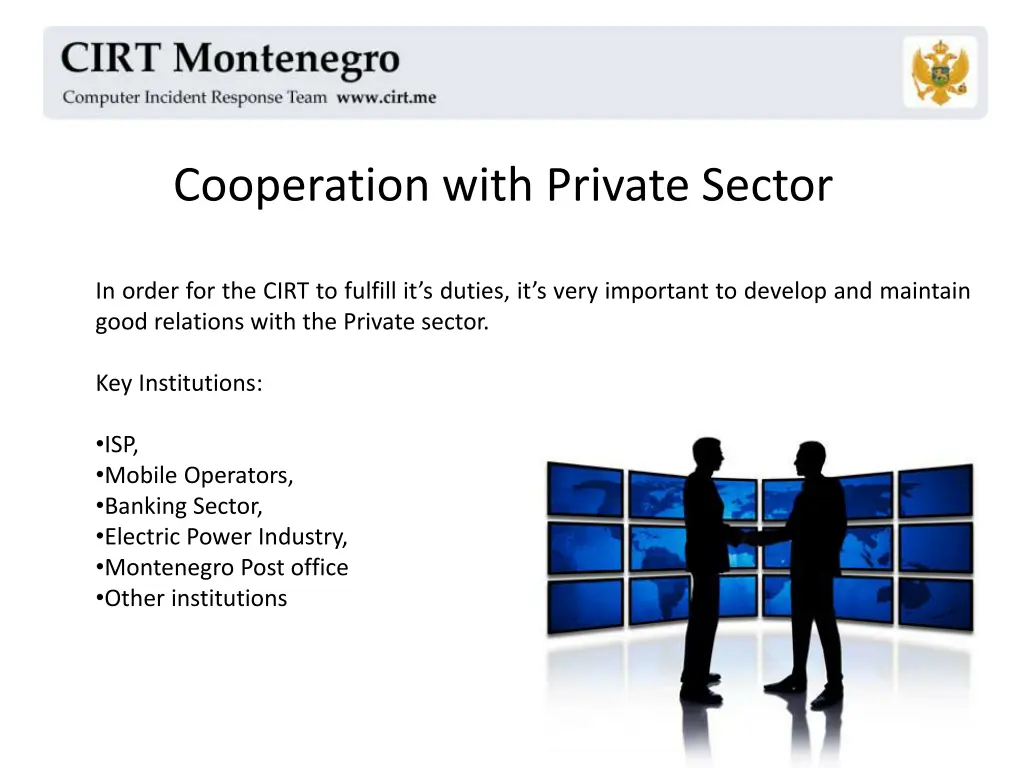 CIRT Montenegro
Computer Incident Response Team www.cirt.me

Cooperation with Private Sector

In order for the CIRT to fulfill it’s duties, it’s very important to develop and maintain good relations with the Private sector.

Key Institutions:

•ISP,
•Mobile Operators,
•Banking Sector,
•Electric Power Industry,
•Montenegro Post office
•Other institutions